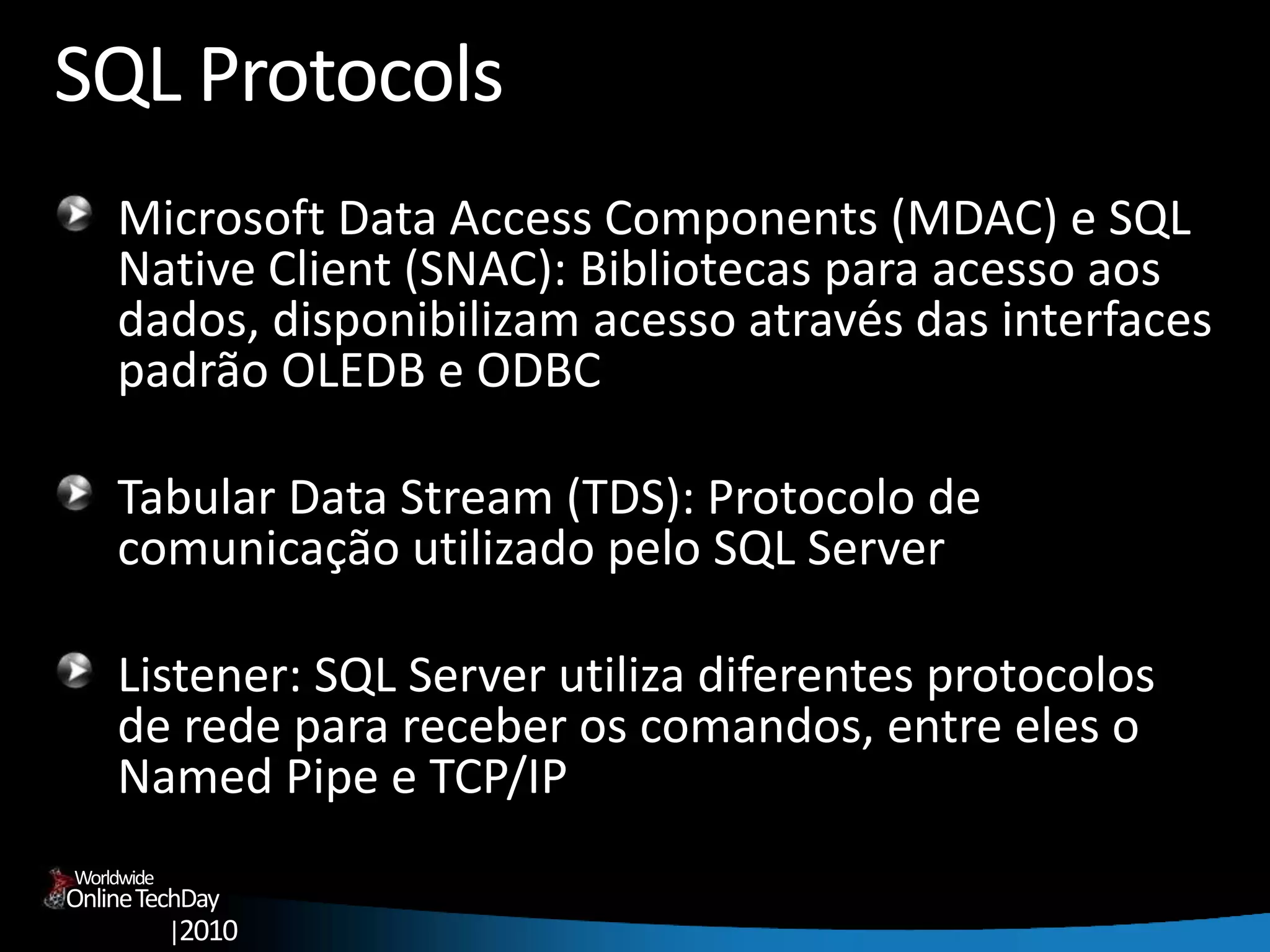 SQL Protocols

Microsoft Data Access Components (MDAC) e SQL Native Client (SNAC): Bibliotecas para acesso aos dados, disponibilizam acesso através das interfaces padrão OLEDB e ODBC

Tabular Data Stream (TDS): Protocolo de comunicação utilizado pelo SQL Server

Listener: SQL Server utiliza diferentes protocolos de rede para receber os comandos, entre eles o Named Pipe e TCP/IP

Worldwide
Online TechDay
|2010